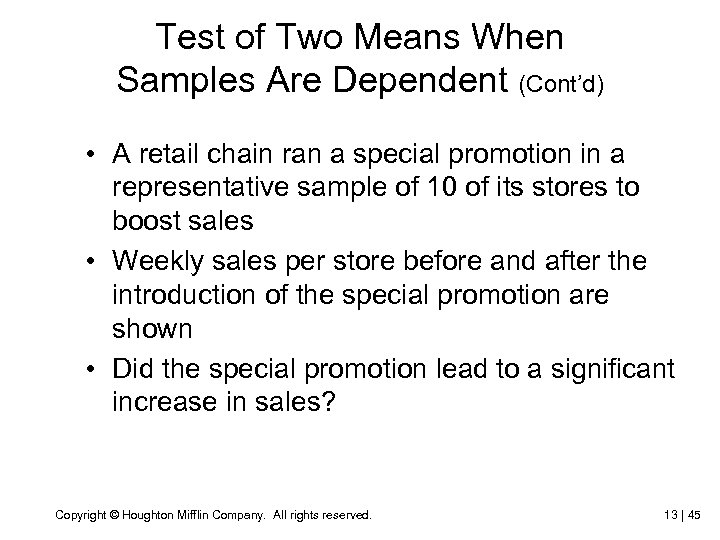 Test of Two Means When Samples Are Dependent (Cont'd)

• A retail chain ran a special promotion in a representative sample of 10 of its stores to boost sales

• Weekly sales per store before and after the introduction of the special promotion are shown

• Did the special promotion lead to a significant increase in sales?

Copyright © Houghton Mifflin Company. All rights reserved.

13 | 45